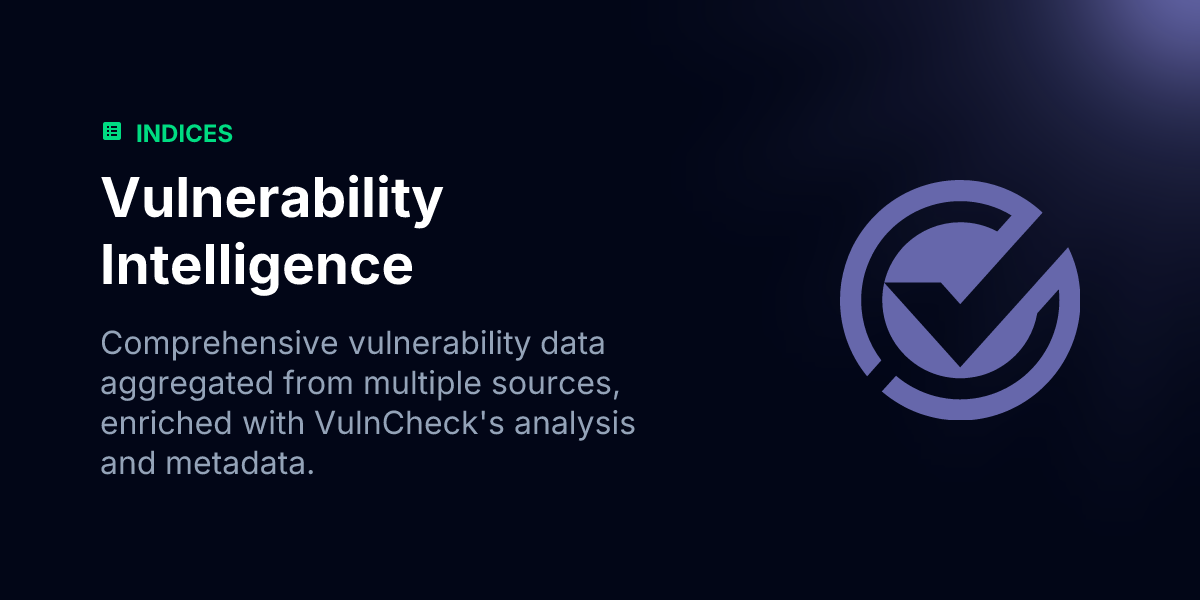 INDICES

Vulnerability Intelligence

Comprehensive vulnerability data aggregated from multiple sources, enriched with VulnCheck's analysis and metadata.